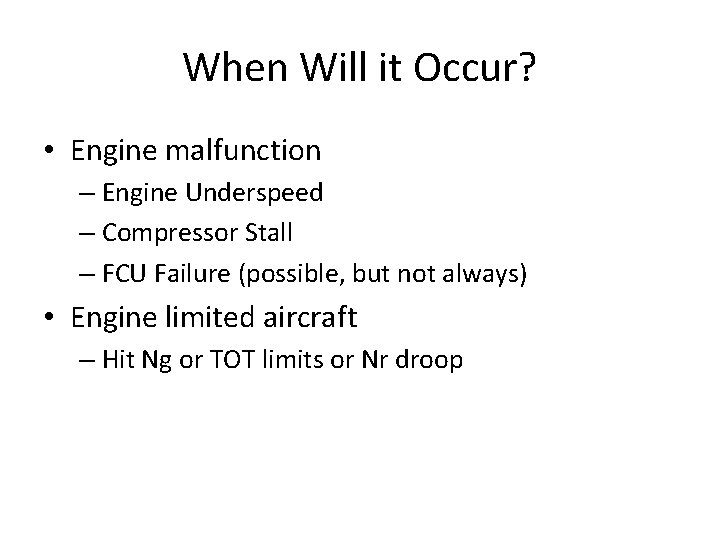 When Will it Occur?

• Engine malfunction
– Engine Underspeed
– Compressor Stall
– FCU Failure (possible, but not always)
• Engine limited aircraft
– Hit Ng or TOT limits or Nr droop